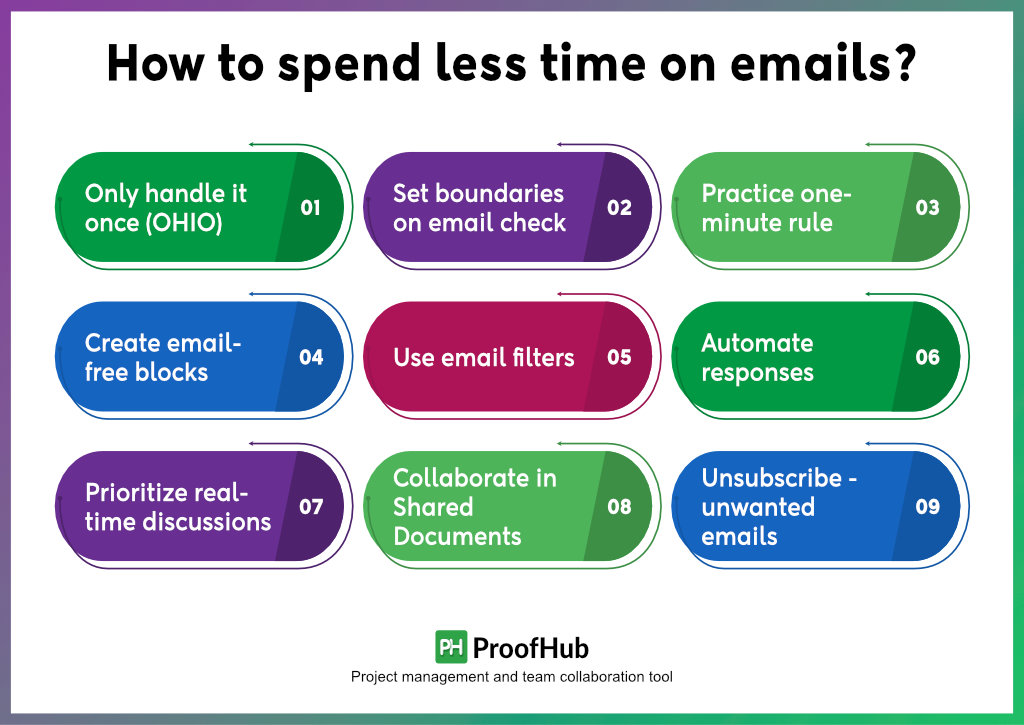 How to spend less time on emails?

Only handle it once (OHIO) 01

Set boundaries on email check 02

Practice one-minute rule 03

Create email-free blocks 04

Use email filters 05

Automate responses 06

Prioritize real-time discussions 07

Collaborate in Shared Documents 08

Unsubscribe - unwanted emails 09

PH ProofHub
Project management and team collaboration tool